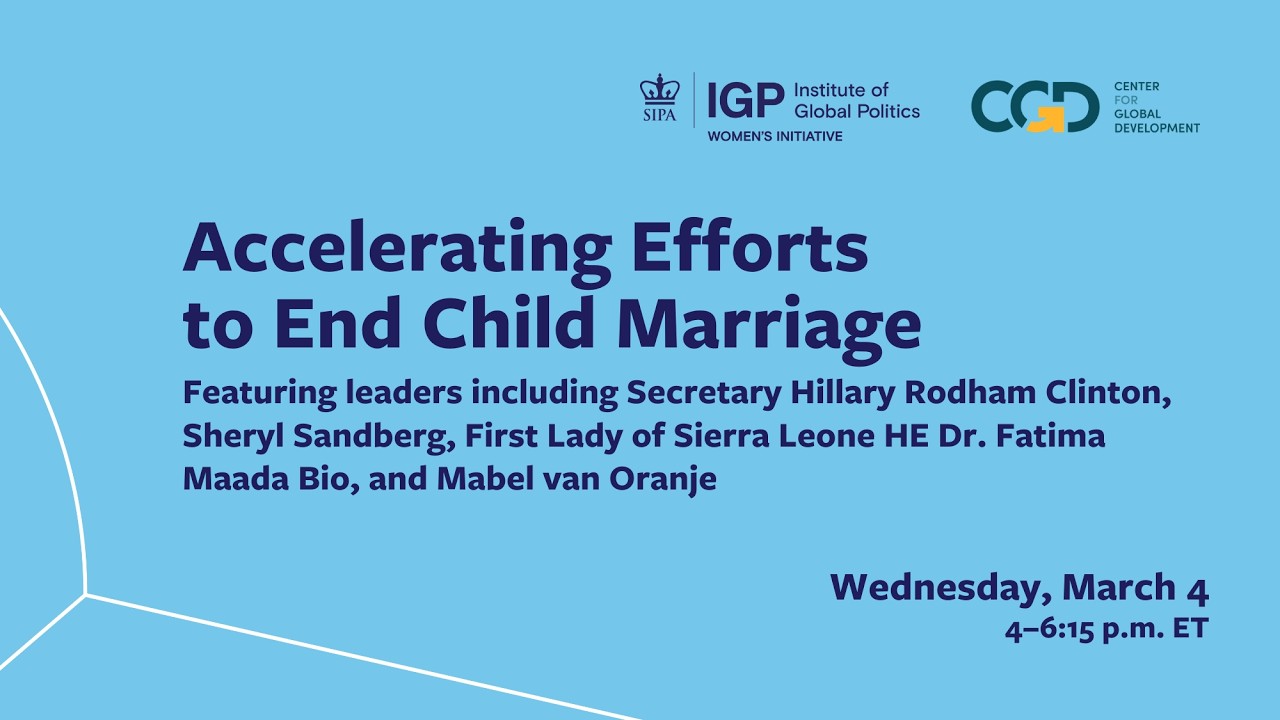 SIPA IGP Institute of Global Politics WOMEN'S INITIATIVE

CGD CENTER FOR GLOBAL DEVELOPMENT

Accelerating Efforts to End Child Marriage

Featuring leaders including Secretary Hillary Rodham Clinton, Sheryl Sandberg, First Lady of Sierra Leone HE Dr. Fatima Maada Bio, and Mabel van Oranje

Wednesday, March 4
4–6:15 p.m. ET